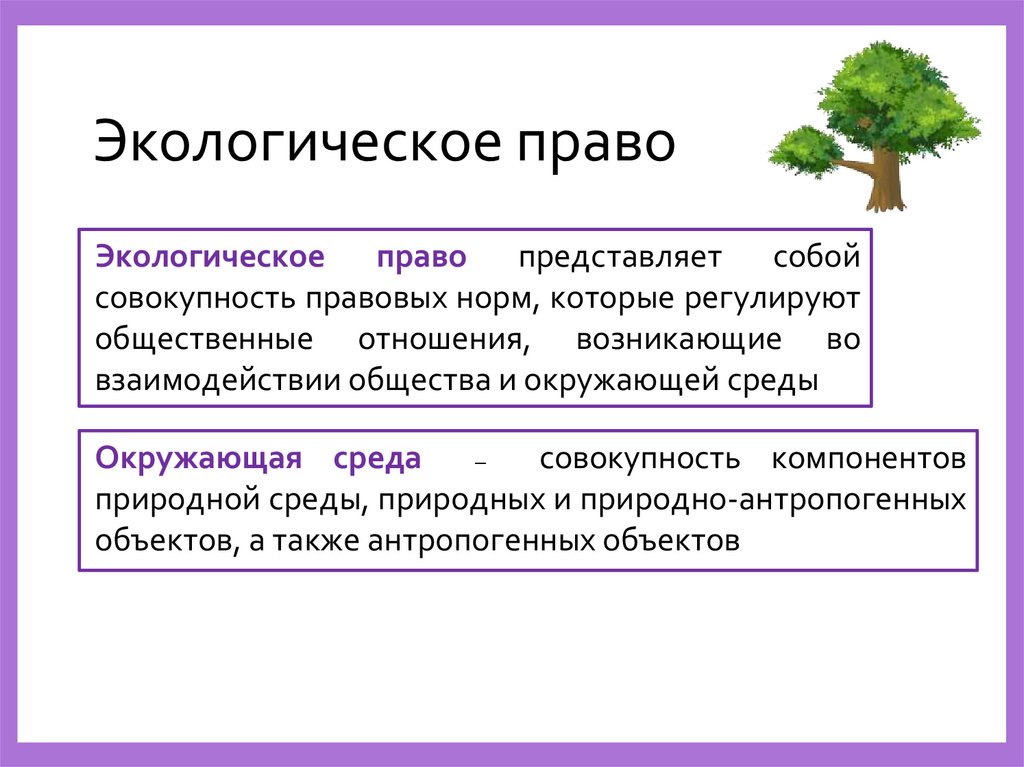 Экологическое право

Экологическое право представляет собой совокупность правовых норм, которые регулируют общественные отношения, возникающие во взаимодействии общества и окружающей среды

Окружающая среда – совокупность компонентов природной среды, природных и природно-антропогенных объектов, а также антропогенных объектов